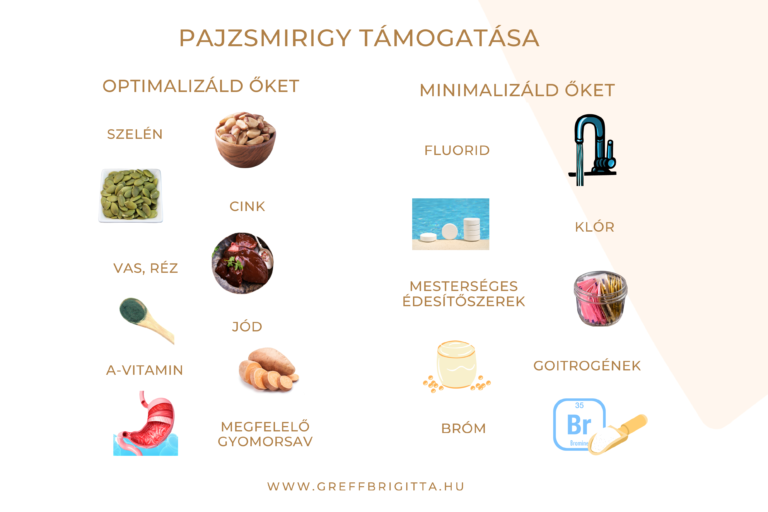 PAJZSMIRIGY TÁMOGATÁSA

OPTIMALIZÁLD ŐKET

SZELÉN

CINK

VAS, RÉZ

JÓD

A-VITAMIN

MEGFELELŐ GYOMORSAV

MINIMALIZÁLD ŐKET

FLUORID

KLÓR

MESTERSÉGES ÉDESÍTŐSZEREK

GOITROGÉNEK

BRÓM

35
Br
Bromine

WWW.GREFFBRIGITTA.HU